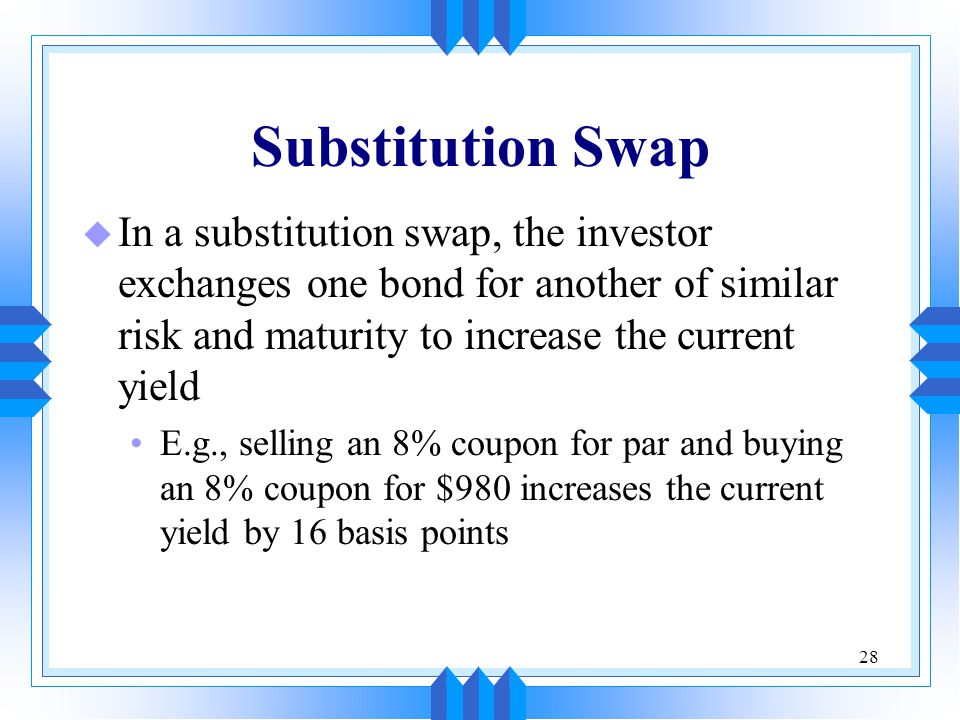 Substitution Swap

In a substitution swap, the investor exchanges one bond for another of similar risk and maturity to increase the current yield

• E.g., selling an 8% coupon for par and buying an 8% coupon for \$980 increases the current yield by 16 basis points

28